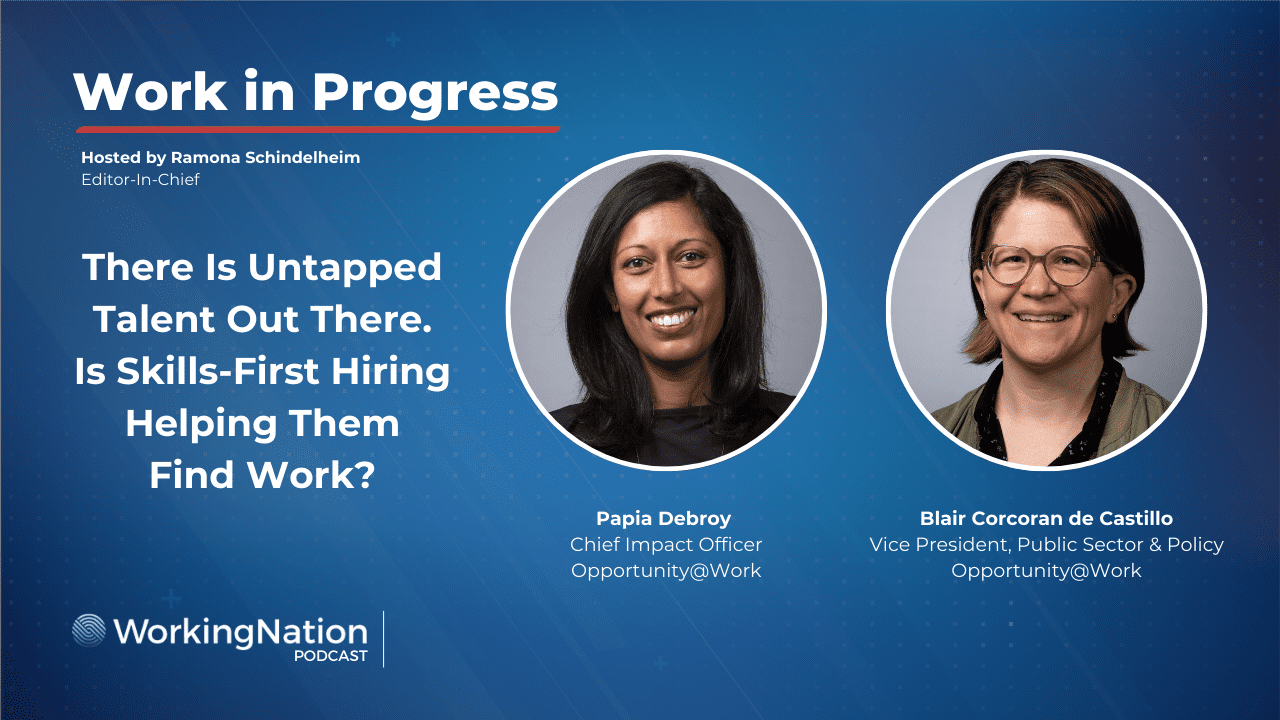 Work in Progress

Hosted by Ramona Schindelheim
Editor-In-Chief

There Is Untapped Talent Out There. Is Skills-First Hiring Helping Them Find Work?

Papia Debroy
Chief Impact Officer
Opportunity@Work

Blair Corcoran de Castillo
Vice President, Public Sector & Policy
Opportunity@Work

WorkingNation
PODCAST